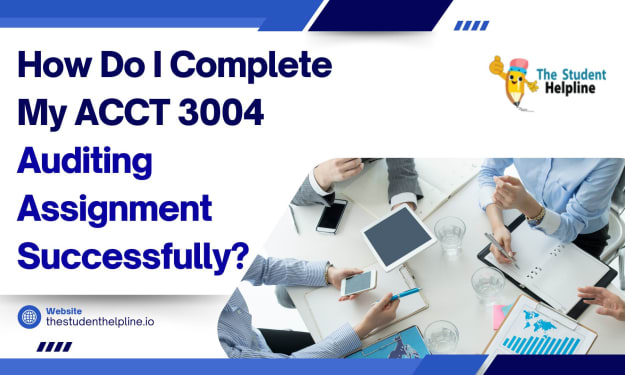 How Do I Complete My ACCT 3004 Auditing Assignment Successfully?

The Student Helpline

Website
thestudenthelpline.io